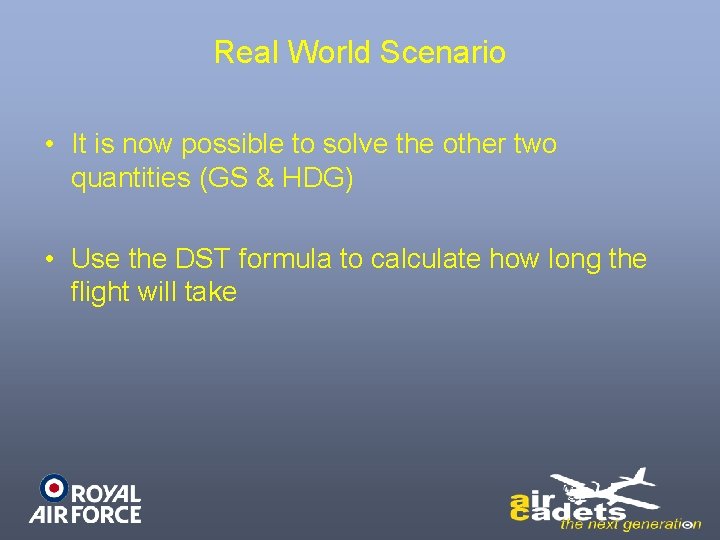 Real World Scenario

• It is now possible to solve the other two quantities (GS & HDG)

• Use the DST formula to calculate how long the flight will take

ROYAL AIR FORCE

air cadets
the next generation